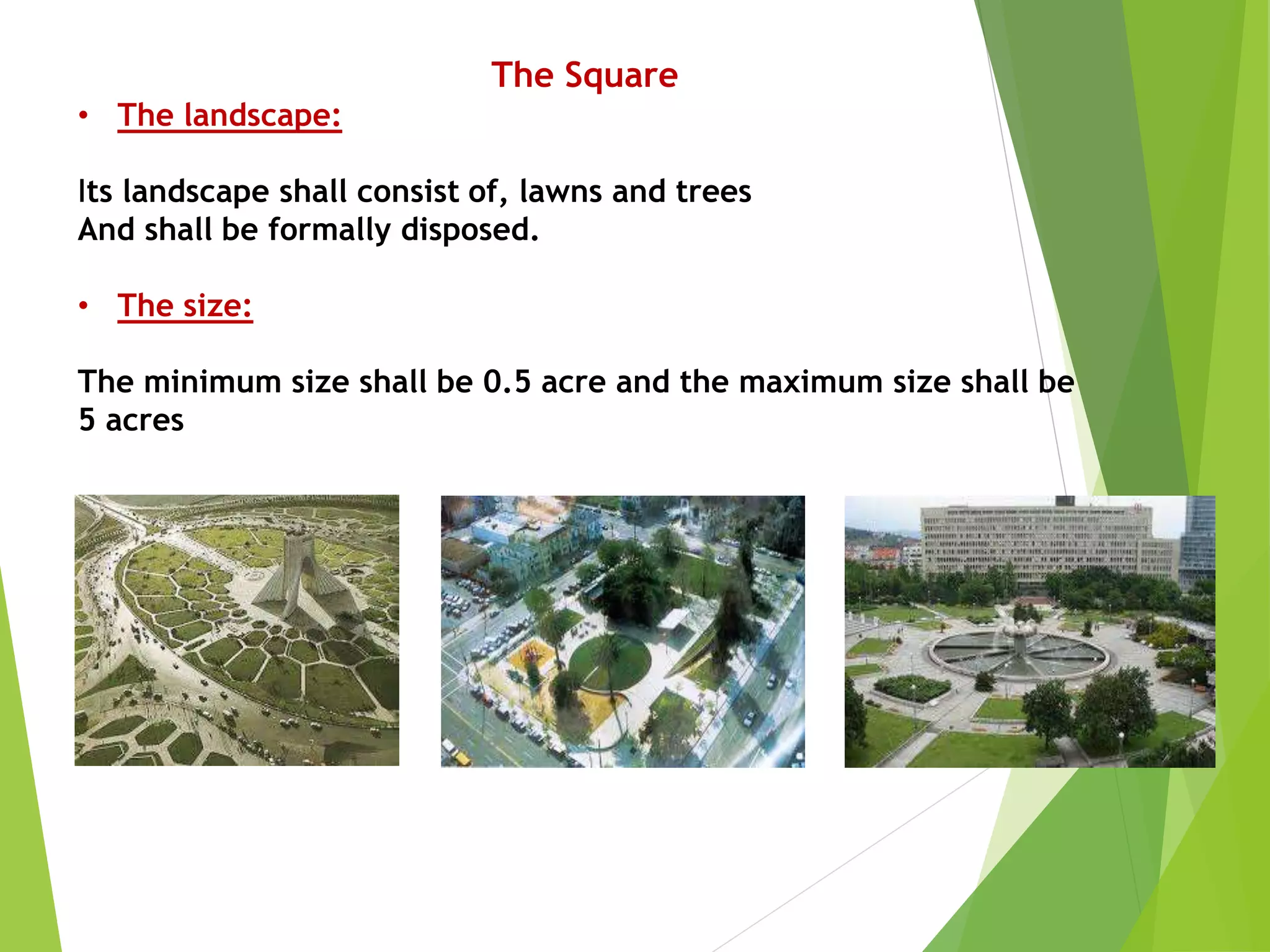 The Square

• The landscape:

Its landscape shall consist of, lawns and trees
And shall be formally disposed.

• The size:

The minimum size shall be 0.5 acre and the maximum size shall be 5 acres